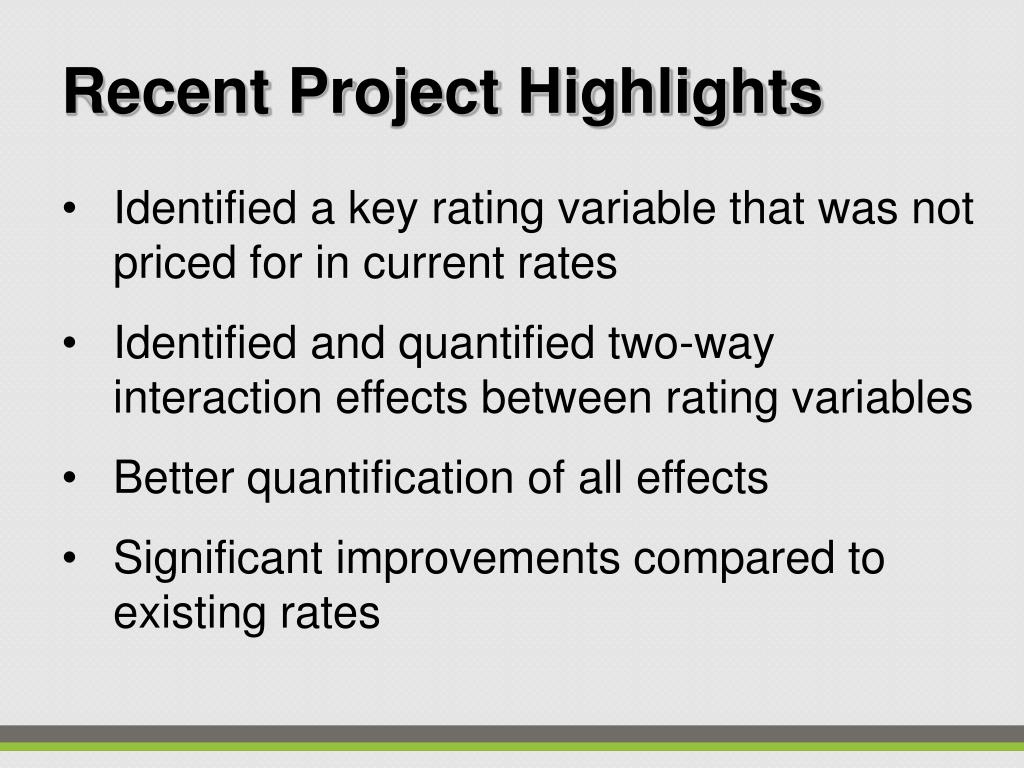 Recent Project Highlights

• Identified a key rating variable that was not priced for in current rates

• Identified and quantified two-way interaction effects between rating variables

• Better quantification of all effects

• Significant improvements compared to existing rates